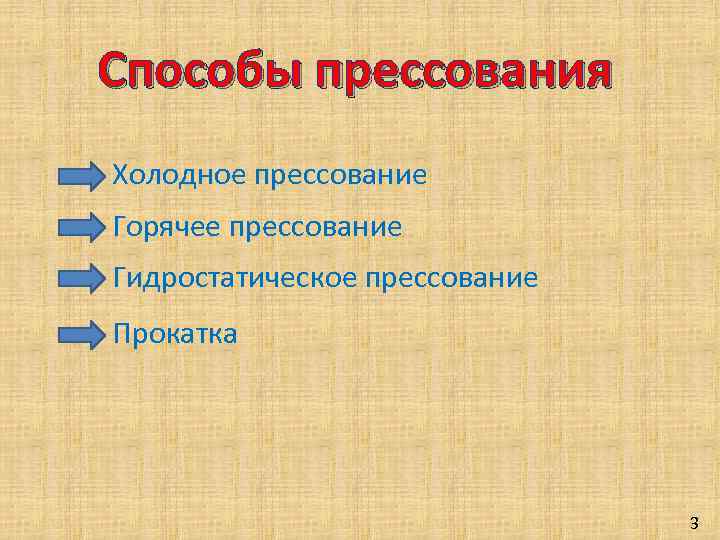 Способы прессования

Холодное прессование

Горячее прессование

Гидростатическое прессование

Прокатка

3